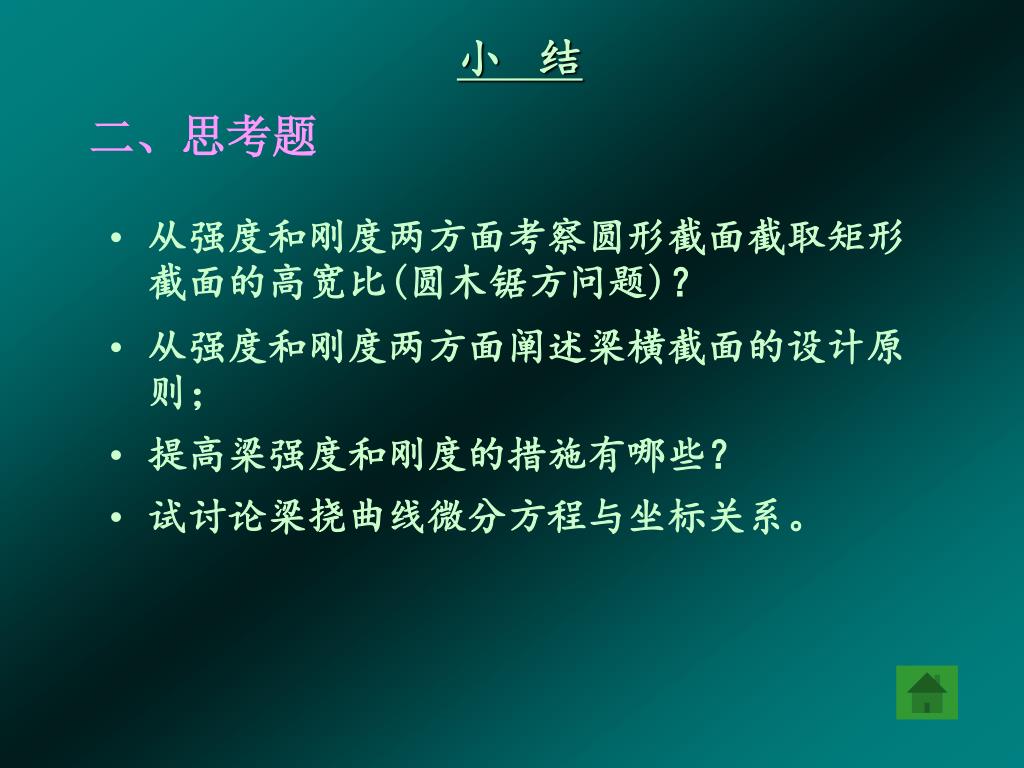 小　结

二、思考题

• 从强度和刚度两方面考察圆形截面截取矩形截面的高宽比(圆木锯方问题)？

• 从强度和刚度两方面阐述梁横截面的设计原则；

• 提高梁强度和刚度的措施有哪些？

• 试讨论梁挠曲线微分方程与坐标关系。